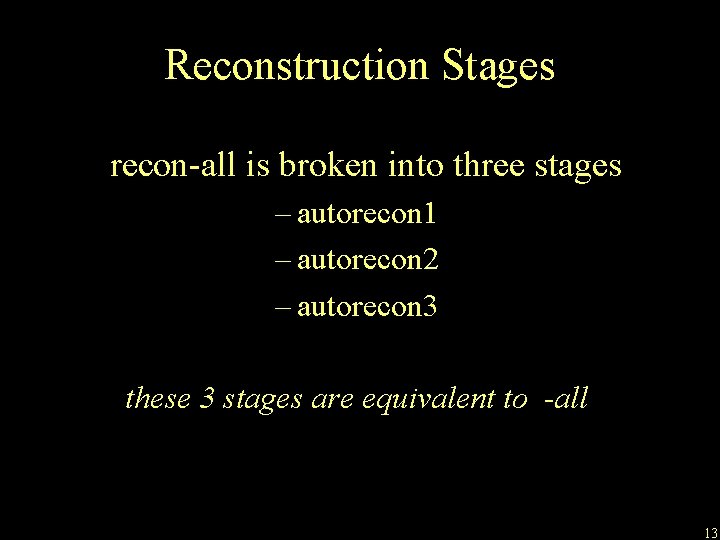 Reconstruction Stages

recon-all is broken into three stages

– autorecon1

– autorecon2

– autorecon3

these 3 stages are equivalent to -all

13